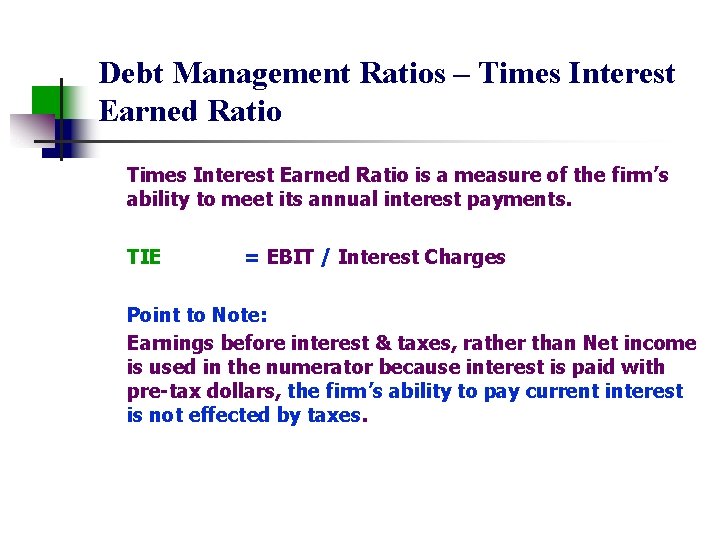 Debt Management Ratios – Times Interest Earned Ratio

Times Interest Earned Ratio is a measure of the firm's ability to meet its annual interest payments.

TIE = EBIT / Interest Charges

Point to Note:
Earnings before interest & taxes, rather than Net income is used in the numerator because interest is paid with pre-tax dollars, the firm's ability to pay current interest is not effected by taxes.